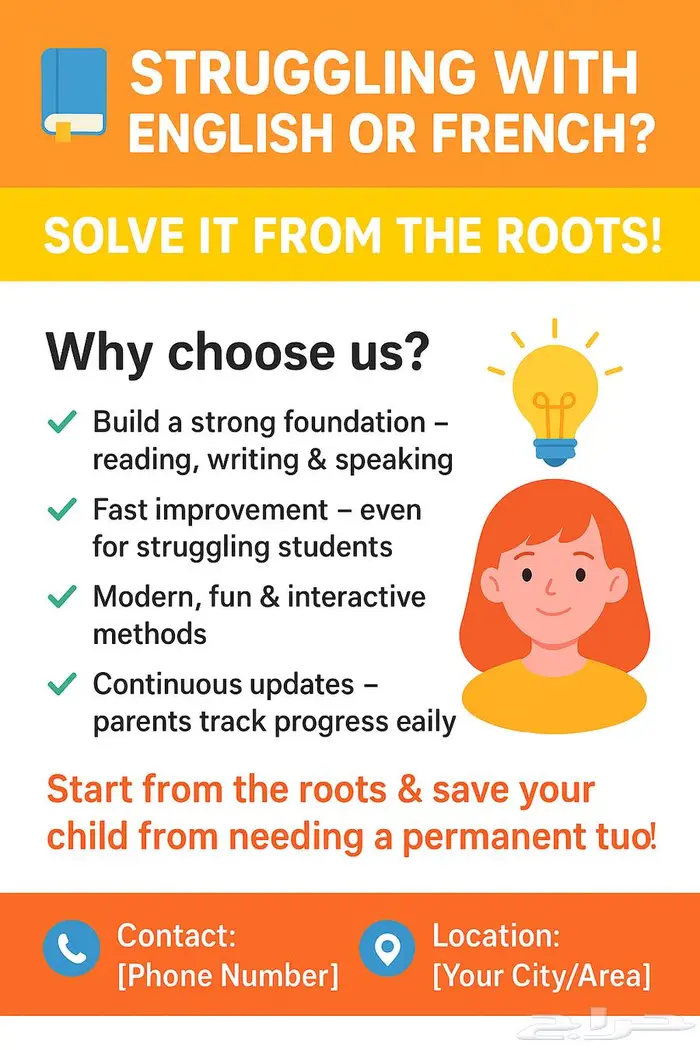 STRUGGLING WITH ENGLISH OR FRENCH?

SOLVE IT FROM THE ROOTS!

Why choose us?

✓ Build a strong foundation – reading, writing & speaking

✓ Fast improvement – even for struggling students

✓ Modern, fun & interactive methods

✓ Continuous updates – parents track progress eaily

Start from the roots & save your child from needing a permanent tuo!

Contact: [Phone Number]

Location: [Your City/Area]

حراج